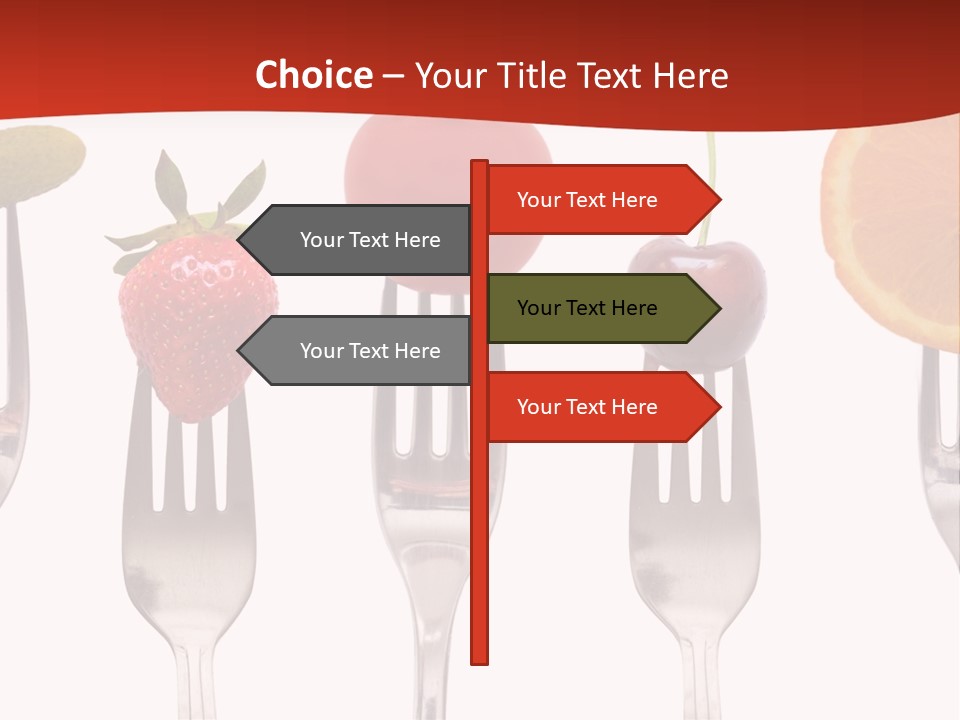 Choice – Your Title Text Here

Your Text Here

Your Text Here

Your Text Here

Your Text Here

Your Text Here